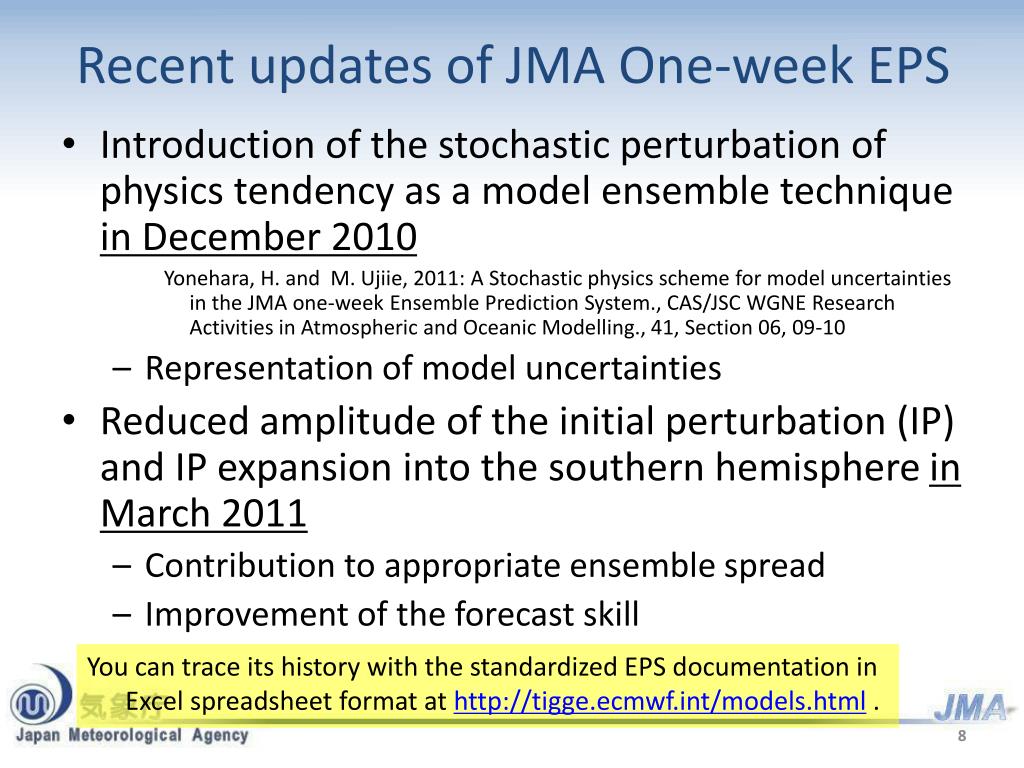 Recent updates of JMA One-week EPS

• Introduction of the stochastic perturbation of physics tendency as a model ensemble technique in December 2010

Yonehara, H. and M. Ujiie, 2011: A Stochastic physics scheme for model uncertainties in the JMA one-week Ensemble Prediction System., CAS/JSC WGNE Research Activities in Atmospheric and Oceanic Modelling., 41, Section 06, 09-10

– Representation of model uncertainties

• Reduced amplitude of the initial perturbation (IP) and IP expansion into the southern hemisphere in March 2011

– Contribution to appropriate ensemble spread
– Improvement of the forecast skill

You can trace its history with the standardized EPS documentation in Excel spreadsheet format at http://tigge.ecmwf.int/models.html .

気象庁
Japan Meteorological Agency
JMA
8